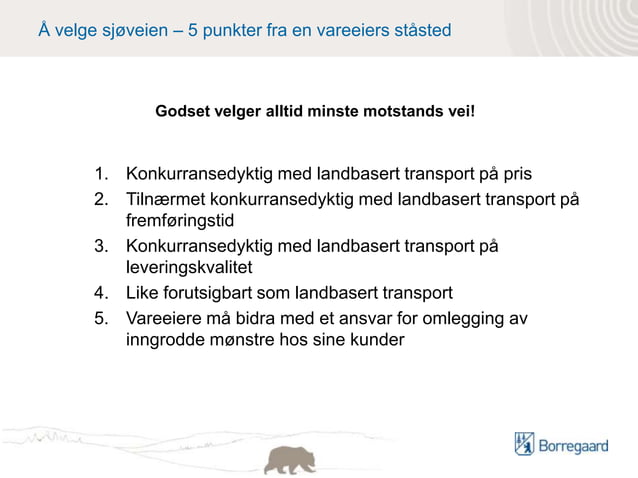 Å velge sjøveien – 5 punkter fra en vareeiers ståsted

Godset velger alltid minste motstands vei!

1. Konkurransedyktig med landbasert transport på pris
2. Tilnærmet konkurransedyktig med landbasert transport på fremføringstid
3. Konkurransedyktig med landbasert transport på leveringskvalitet
4. Like forutsigbart som landbasert transport
5. Vareeiere må bidra med et ansvar for omlegging av inngrodde mønstre hos sine kunder

Borregaard